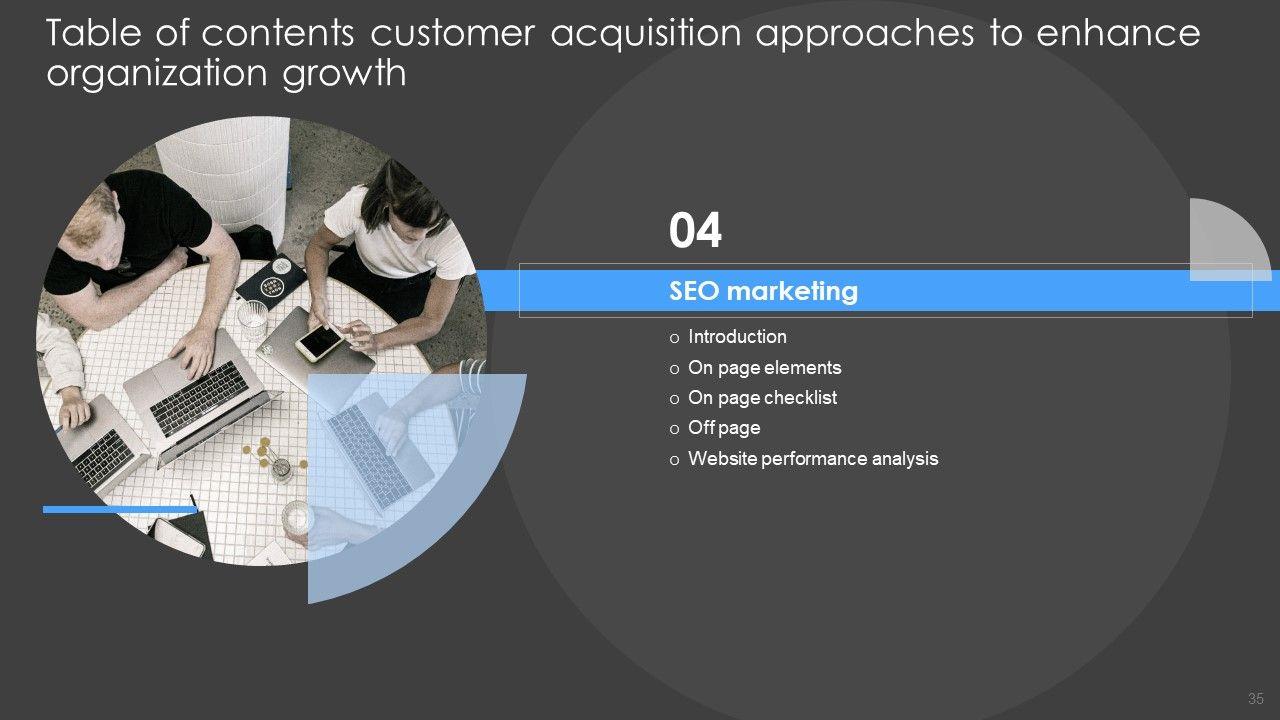 Table of contents customer acquisition approaches to enhance organization growth

04

SEO marketing

o Introduction
o On page elements
o On page checklist
o Off page
o Website performance analysis

35